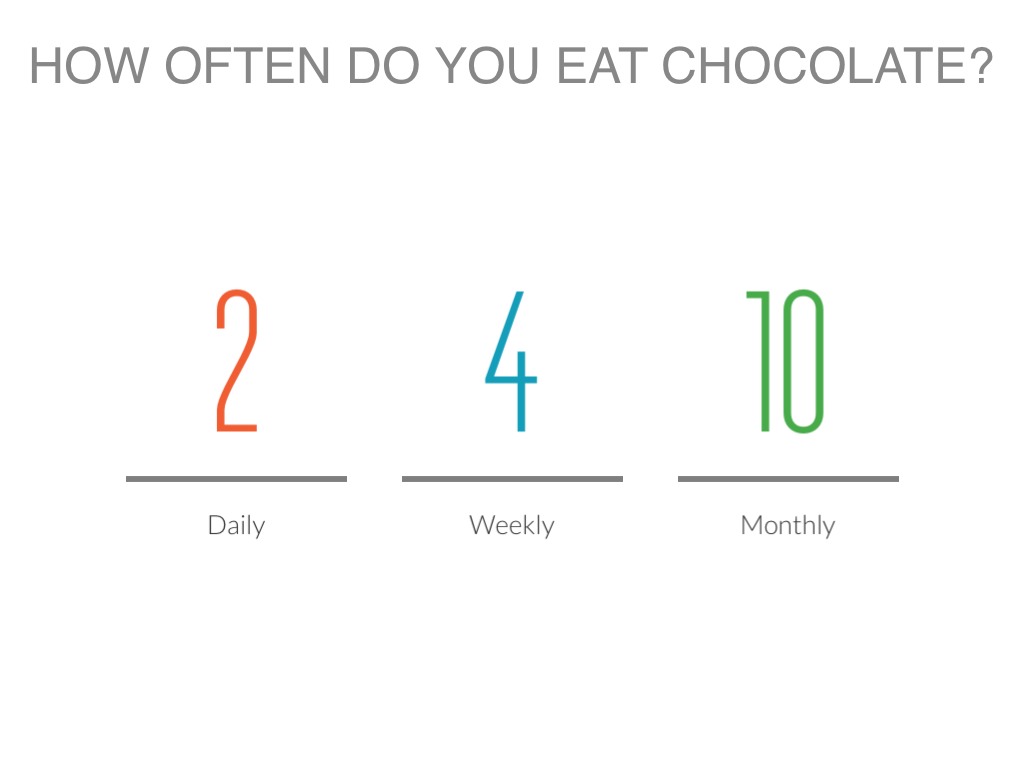 HOW OFTEN DO YOU EAT CHOCOLATE?

2
Daily

4
Weekly

10
Monthly